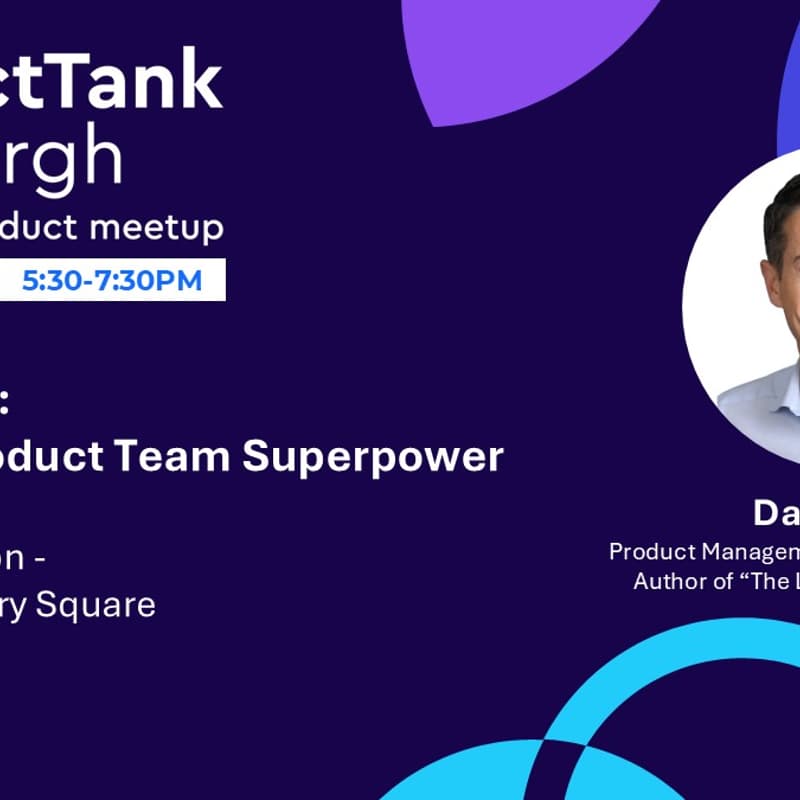 ctTank
rgh
duct meetup
5:30-7:30PM

:
oduct Team Superpower

on -
ry Square

Da
Product Managem
Author of “The L